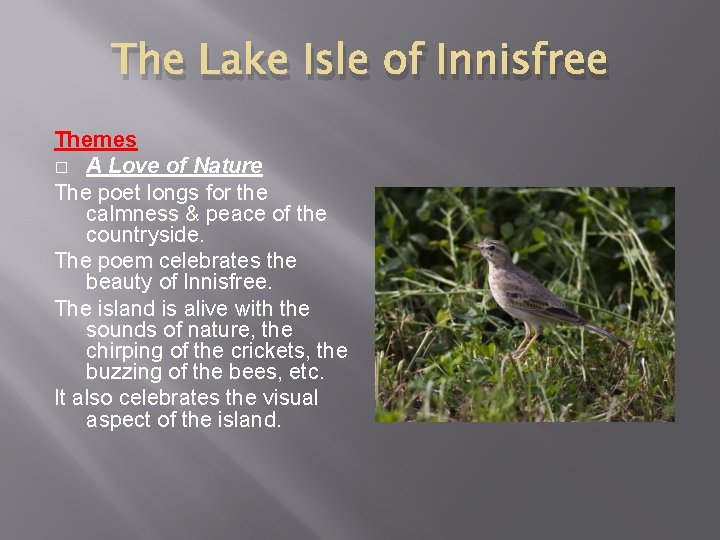 The Lake Isle of Innisfree

Themes

□ A Love of Nature

The poet longs for the calmness & peace of the countryside.

The poem celebrates the beauty of Innisfree.

The island is alive with the sounds of nature, the chirping of the crickets, the buzzing of the bees, etc.

It also celebrates the visual aspect of the island.